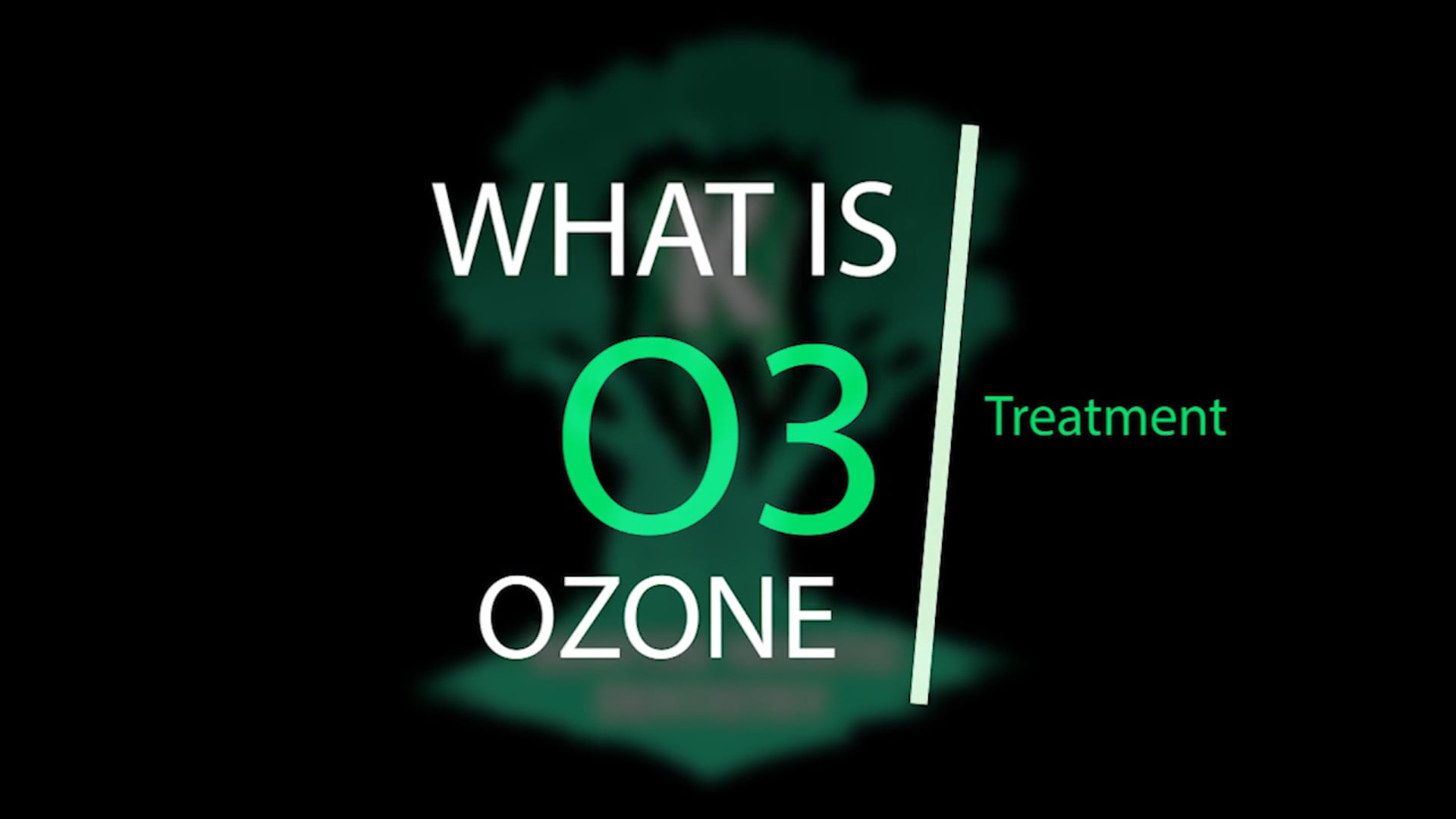 WHAT IS

O3

OZONE

Treatment